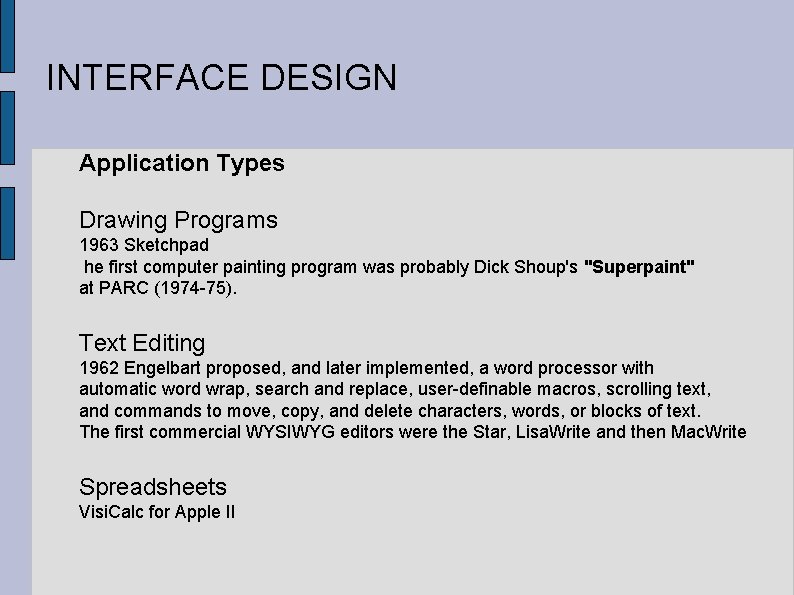 INTERFACE DESIGN

Application Types

Drawing Programs
1963 Sketchpad
he first computer painting program was probably Dick Shoup's "Superpaint" at PARC (1974-75).

Text Editing
1962 Engelbart proposed, and later implemented, a word processor with automatic word wrap, search and replace, user-definable macros, scrolling text, and commands to move, copy, and delete characters, words, or blocks of text. The first commercial WYSIWYG editors were the Star, LisaWrite and then MacWrite

Spreadsheets
VisiCalc for Apple II